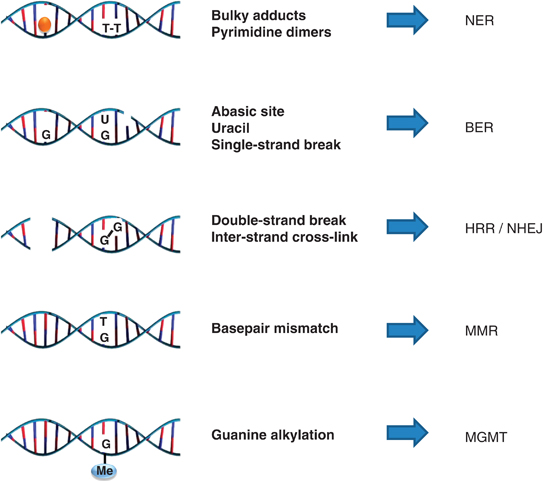 T-T

Bulky adducts
Pyrimidine dimers

NER

G
U
G

Abasic site
Uracil
Single-strand break

BER

G
G

Double-strand break
Inter-strand cross-link

HRR / NHEJ

T
G

Basepair mismatch

MMR

G
Me

Guanine alkylation

MGMT